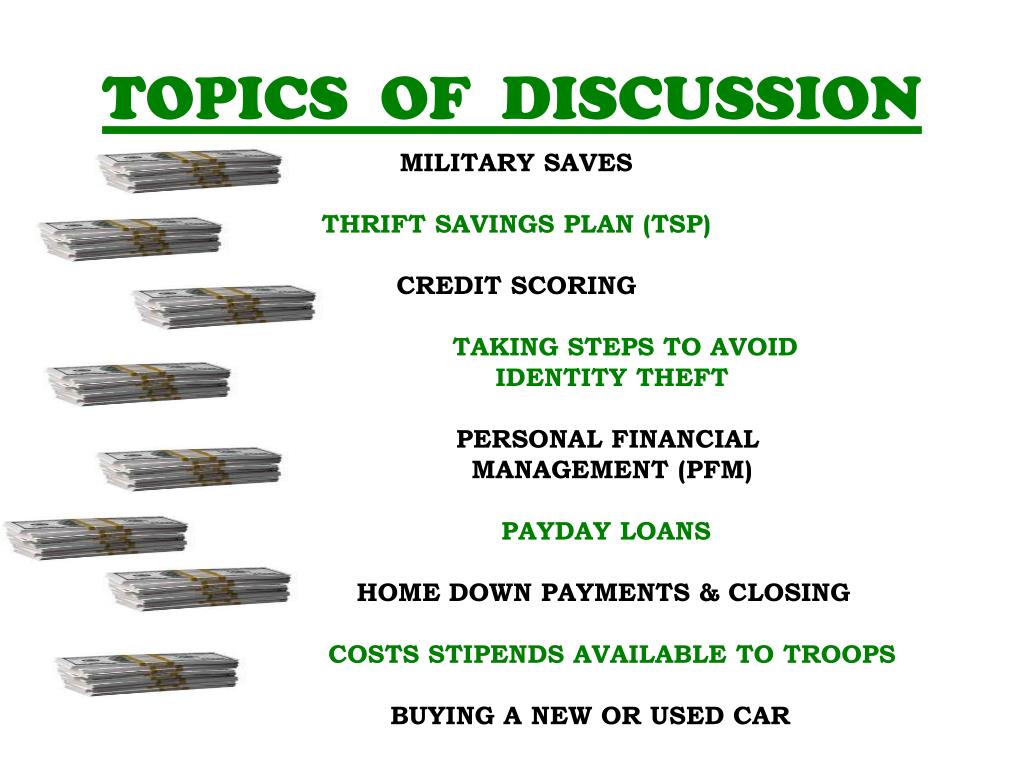 TOPICS OF DISCUSSION

MILITARY SAVES

THRIFT SAVINGS PLAN (TSP)

CREDIT SCORING

TAKING STEPS TO AVOID IDENTITY THEFT

PERSONAL FINANCIAL MANAGEMENT (PFM)

PAYDAY LOANS

HOME DOWN PAYMENTS & CLOSING

COSTS STIPENDS AVAILABLE TO TROOPS

BUYING A NEW OR USED CAR